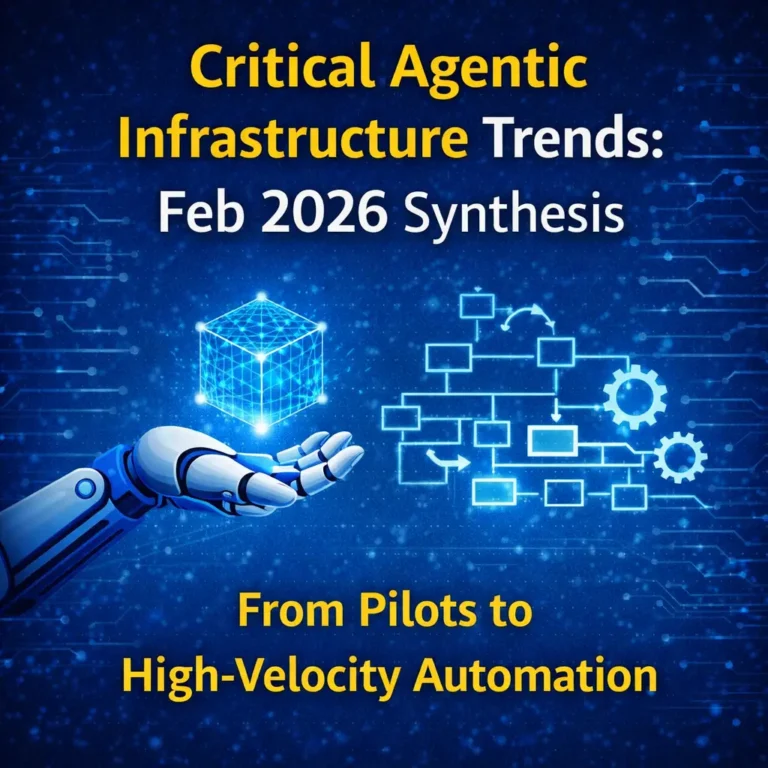 Critical Agentic Infrastructure Trends: Feb 2026 Synthesis

From Pilots to High-Velocity Automation